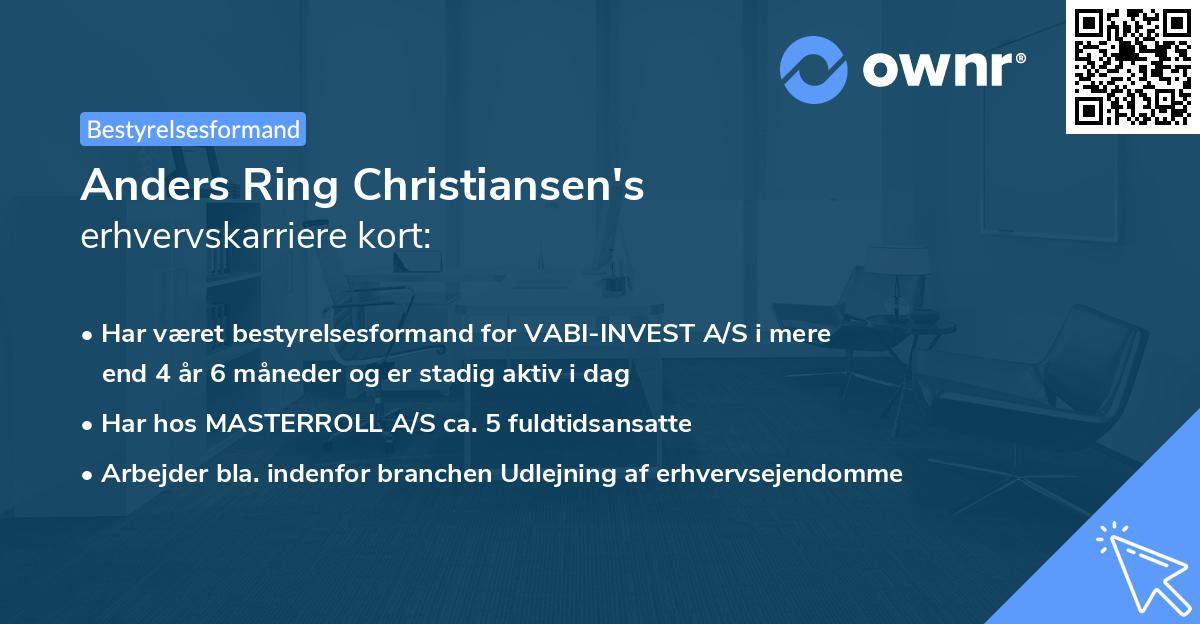 ownr®

Bestyrelsesformand

Anders Ring Christiansen's
erhvervskarriere kort:

• Har været bestyrelsesformand for VABI-INVEST A/S i mere end 4 år 6 måneder og er stadig aktiv i dag
• Har hos MASTERROLL A/S ca. 5 fuldtidsansatte
• Arbejder bla. indenfor branchen Udlejning af erhvervsejendomme